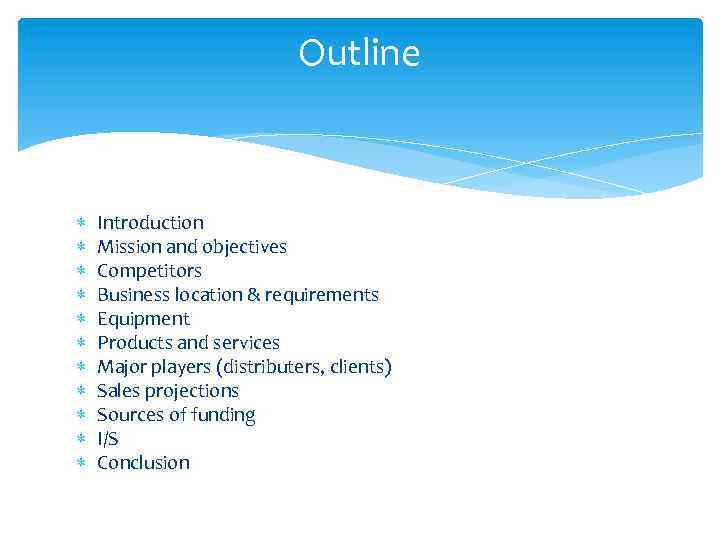 Outline

* Introduction
* Mission and objectives
* Competitors
* Business location & requirements
* Equipment
* Products and services
* Major players (distributers, clients)
* Sales projections
* Sources of funding
* I/S
* Conclusion